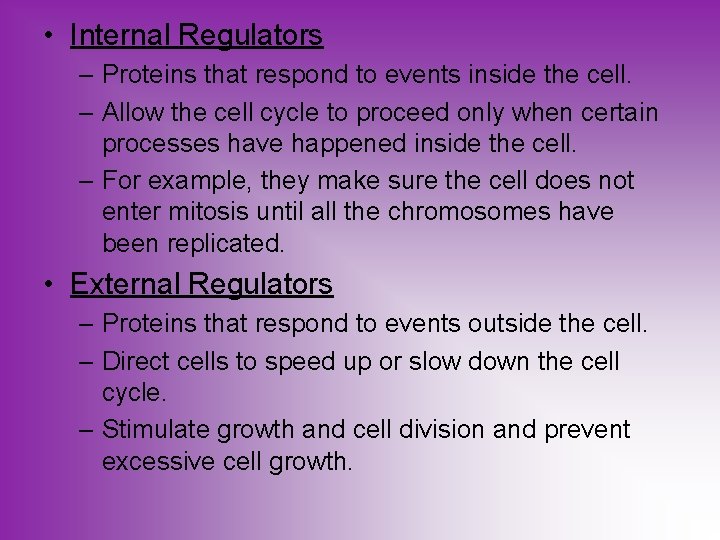 • Internal Regulators
– Proteins that respond to events inside the cell.
– Allow the cell cycle to proceed only when certain processes have happened inside the cell.
– For example, they make sure the cell does not enter mitosis until all the chromosomes have been replicated.

• External Regulators
– Proteins that respond to events outside the cell.
– Direct cells to speed up or slow down the cell cycle.
– Stimulate growth and cell division and prevent excessive cell growth.